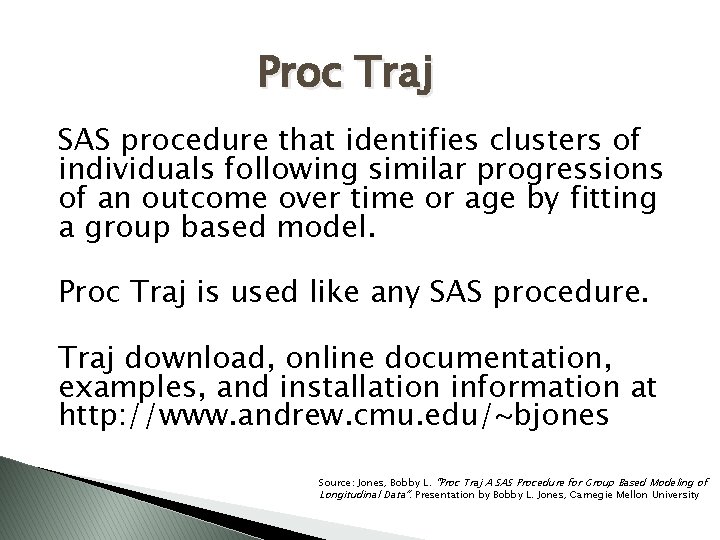 Proc Traj

SAS procedure that identifies clusters of individuals following similar progressions of an outcome over time or age by fitting a group based model.

Proc Traj is used like any SAS procedure.

Traj download, online documentation, examples, and installation information at http://www.andrew.cmu.edu/~bjones

Source: Jones, Bobby L. "Proc Traj A SAS Procedure for Group Based Modeling of Longitudinal Data". Presentation by Bobby L. Jones, Carnegie Mellon University